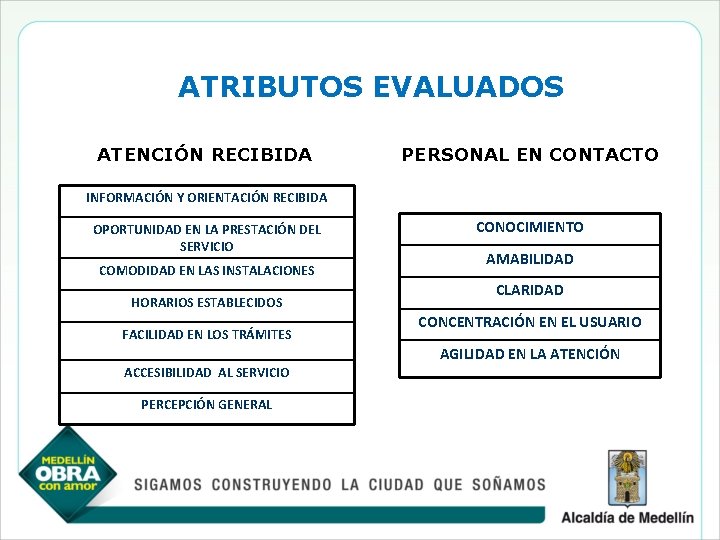 ATRIBUTOS EVALUADOS

ATENCIÓN RECIBIDA

| INFORMACIÓN Y ORIENTACIÓN RECIBIDA |
|---|
| OPORTUNIDAD EN LA PRESTACIÓN DEL SERVICIO |
| COMODIDAD EN LAS INSTALACIONES |
| HORARIOS ESTABLECIDOS |
| FACILIDAD EN LOS TRÁMITES |
| ACCESIBILIDAD AL SERVICIO |
| PERCEPCIÓN GENERAL |

PERSONAL EN CONTACTO

| CONOCIMIENTO |
|---|
| AMABILIDAD |
| CLARIDAD |
| CONCENTRACIÓN EN EL USUARIO |
| AGILIDAD EN LA ATENCIÓN |

MEDELLÍN OBRA con amor

SIGAMOS CONSTRUYENDO LA CIUDAD QUE SOÑAMOS

Alcaldía de Medellín